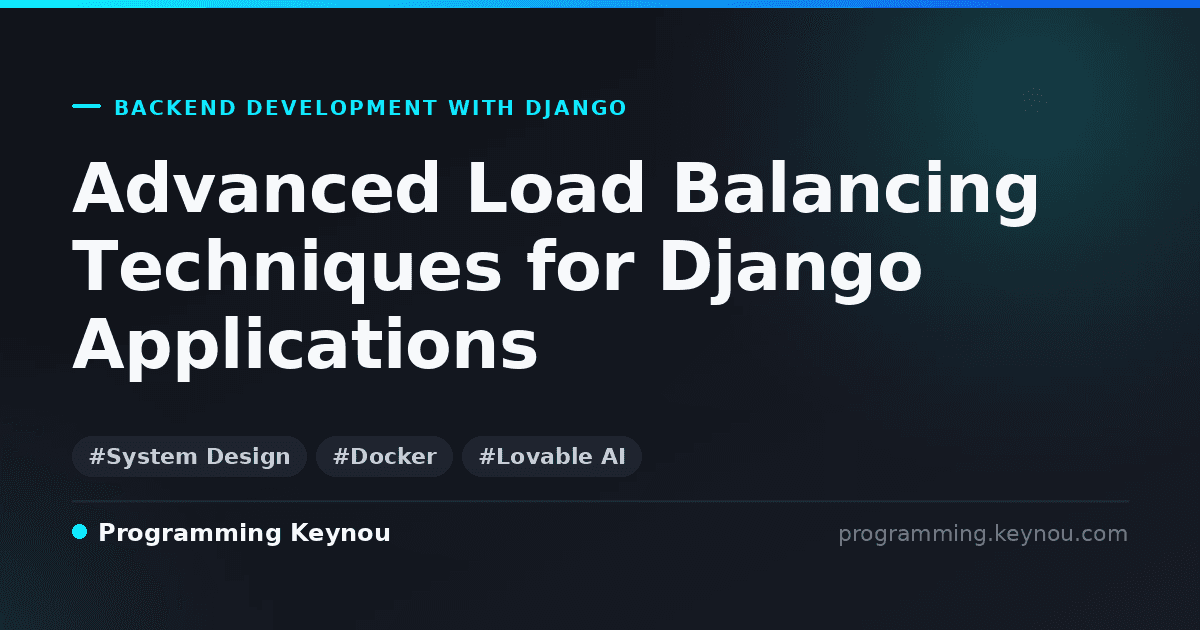 BACKEND DEVELOPMENT WITH DJANGO

Advanced Load Balancing Techniques for Django Applications

#System Design #Docker #Lovable AI

Programming Keynou

programming.keynou.com